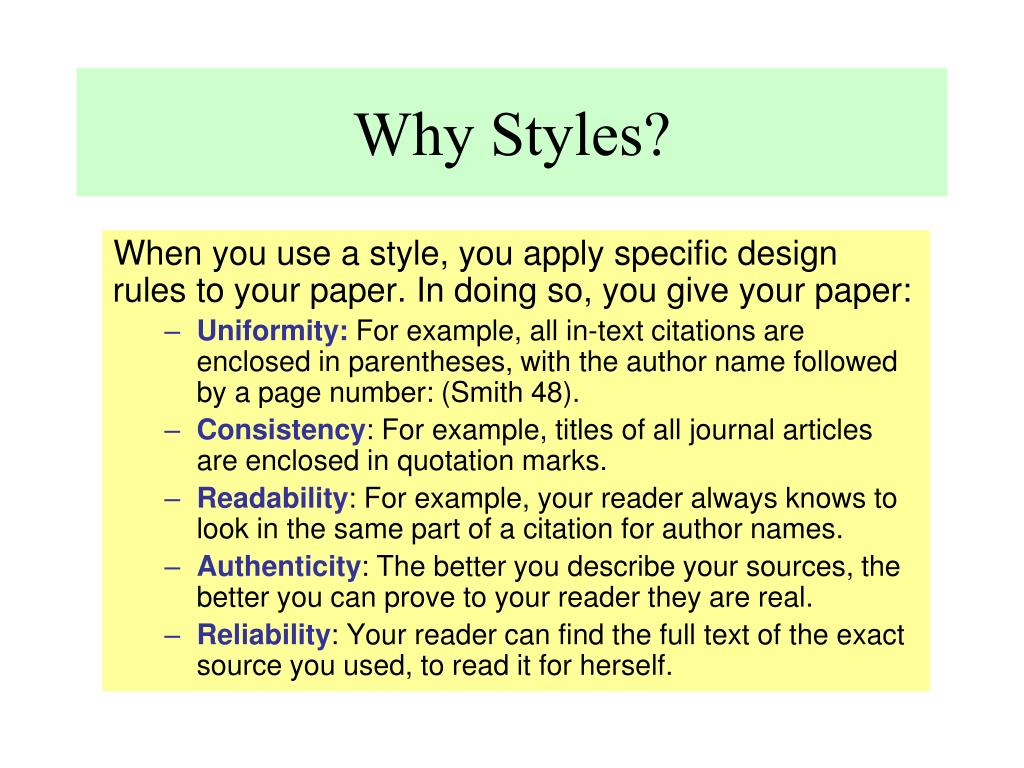 Why Styles?

When you use a style, you apply specific design rules to your paper. In doing so, you give your paper:

– Uniformity: For example, all in-text citations are enclosed in parentheses, with the author name followed by a page number: (Smith 48).
– Consistency: For example, titles of all journal articles are enclosed in quotation marks.
– Readability: For example, your reader always knows to look in the same part of a citation for author names.
– Authenticity: The better you describe your sources, the better you can prove to your reader they are real.
– Reliability: Your reader can find the full text of the exact source you used, to read it for herself.